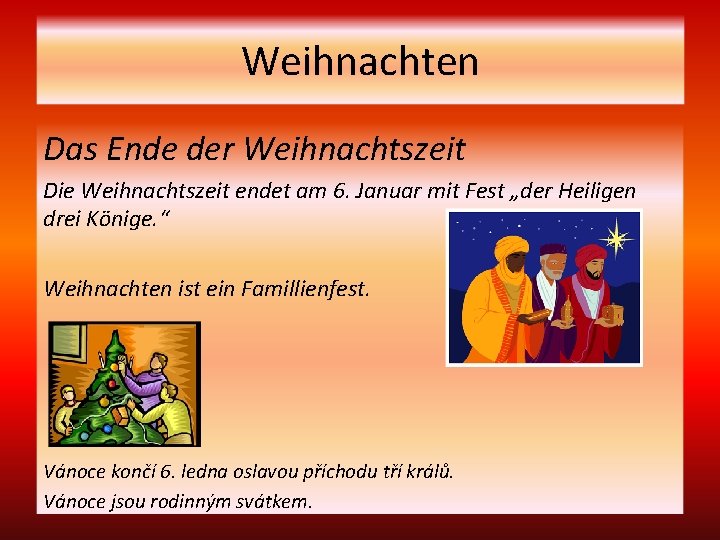 Weihnachten

Das Ende der Weihnachtszeit

Die Weihnachtszeit endet am 6. Januar mit Fest „der Heiligen drei Könige.“

Weihnachten ist ein Famillienfest.

Vánoce končí 6. ledna oslavou příchodu tří králů.

Vánoce jsou rodinným svátkem.